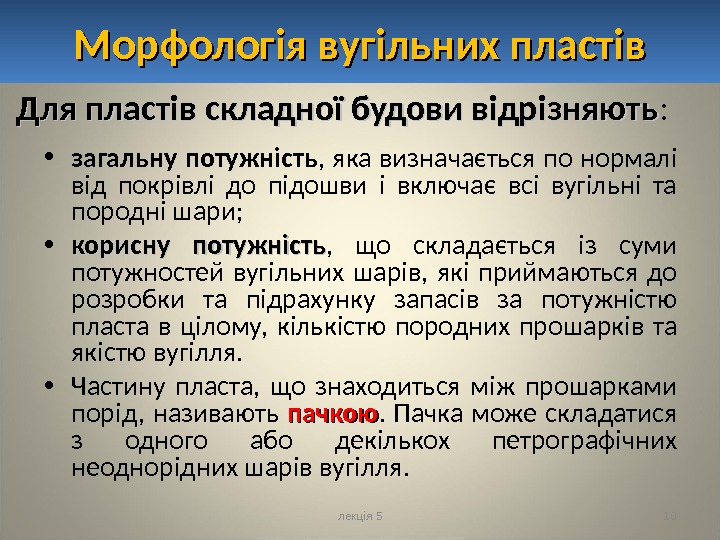 Морфологія вугільних пластів

Для пластів складної будови відрізняють:

• загальну потужність, яка визначається по нормалі від покрівлі до підошви і включає всі вугільні та породні шари;

• корисну потужність, що складається із суми потужностей вугільних шарів, які приймаються до розробки та підрахунку запасів за потужністю пласта в цілому, кількістю породних прошарків та якістю вугілля.

• Частину пласта, що знаходиться між прошарками порід, називають пачкою. Пачка може складатися з одного або декількох петрографічних неоднорідних шарів вугілля.

лекція 5

10